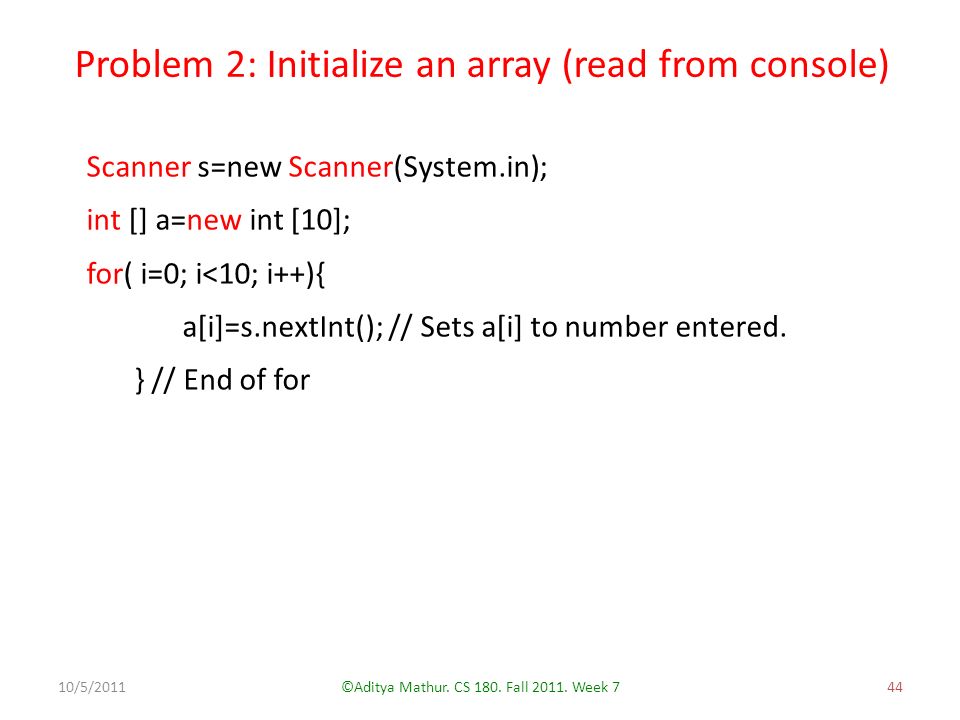 Problem 2: Initialize an array (read from console)

Scanner s=new Scanner(System.in);
int [] a=new int [10];
for( i=0; i<10; i++){
a[i]=s.nextInt(); // Sets a[i] to number entered.
} // End of for

10/5/2011

©Aditya Mathur. CS 180. Fall 2011. Week 7

44